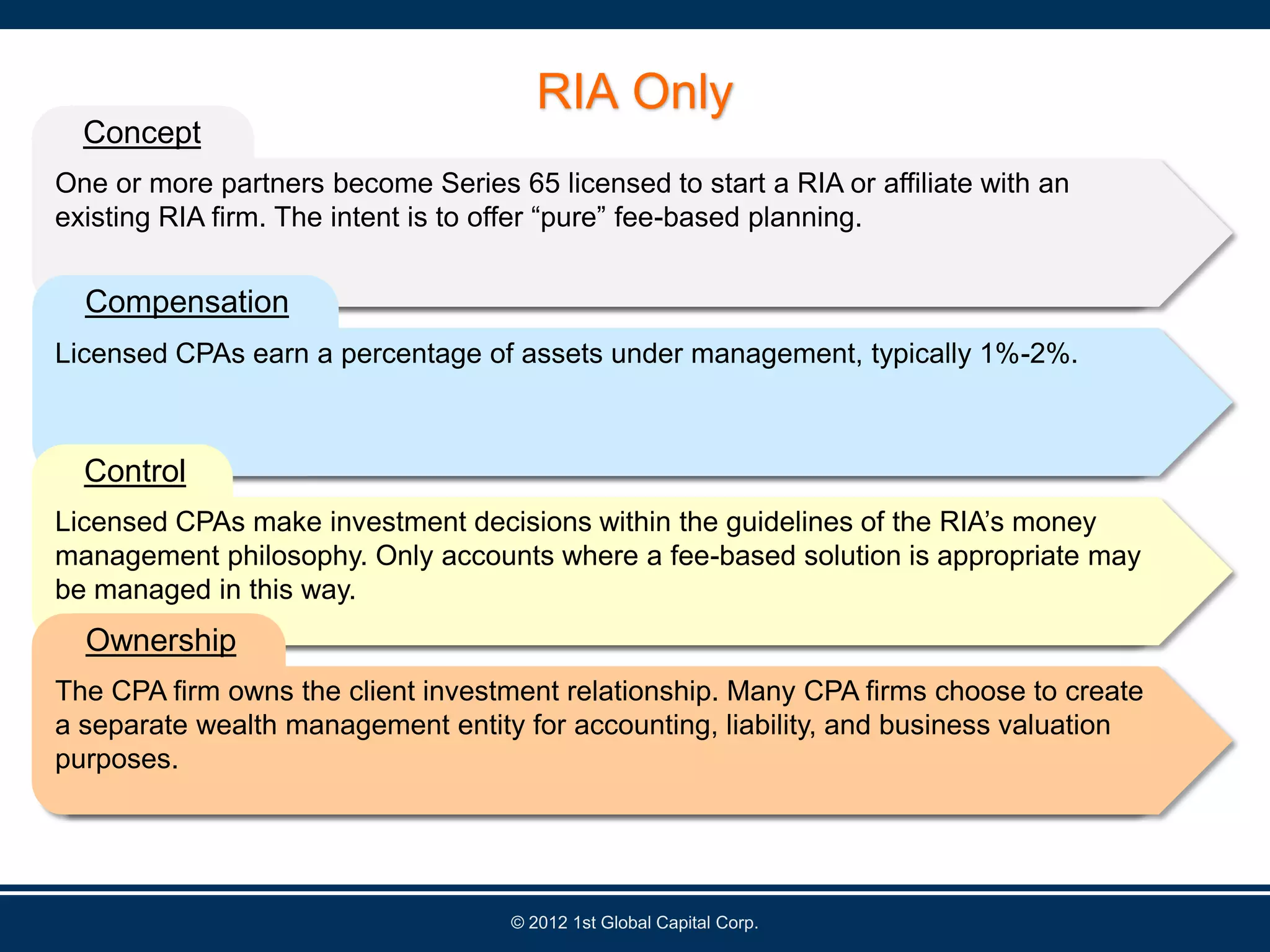 RIA Only

Concept

One or more partners become Series 65 licensed to start a RIA or affiliate with an existing RIA firm. The intent is to offer “pure” fee-based planning.

Compensation

Licensed CPAs earn a percentage of assets under management, typically 1%-2%.

Control

Licensed CPAs make investment decisions within the guidelines of the RIA’s money management philosophy. Only accounts where a fee-based solution is appropriate may be managed in this way.

Ownership

The CPA firm owns the client investment relationship. Many CPA firms choose to create a separate wealth management entity for accounting, liability, and business valuation purposes.

© 2012 1st Global Capital Corp.